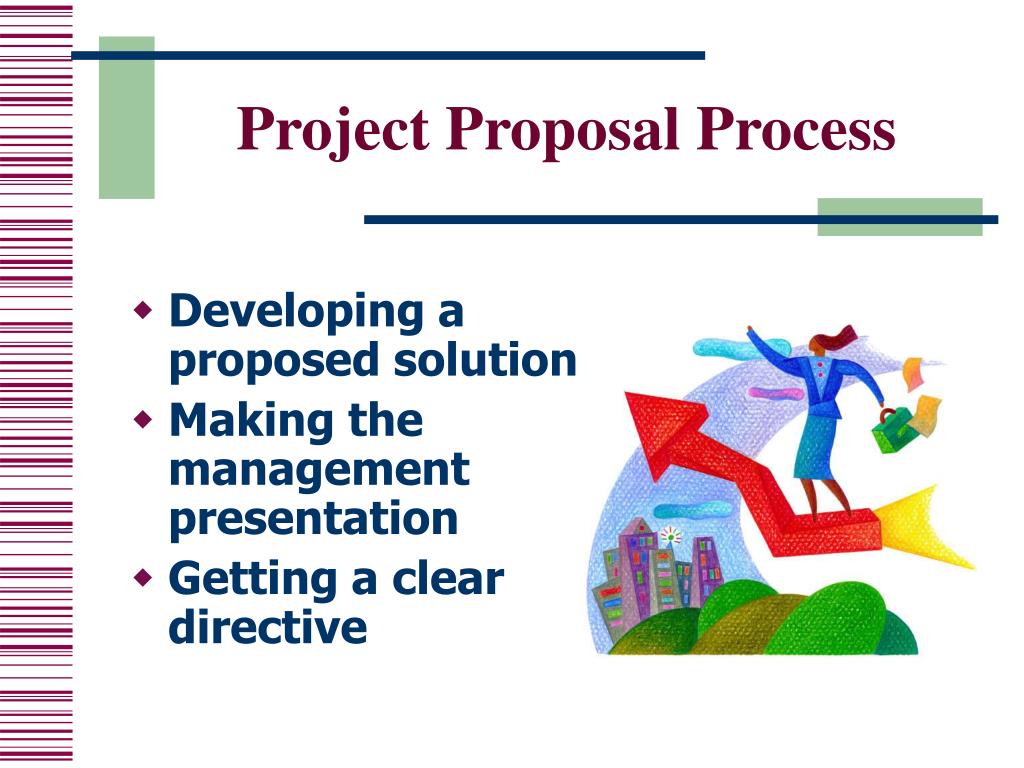 Project Proposal Process

- Developing a proposed solution
- Making the management presentation
- Getting a clear directive